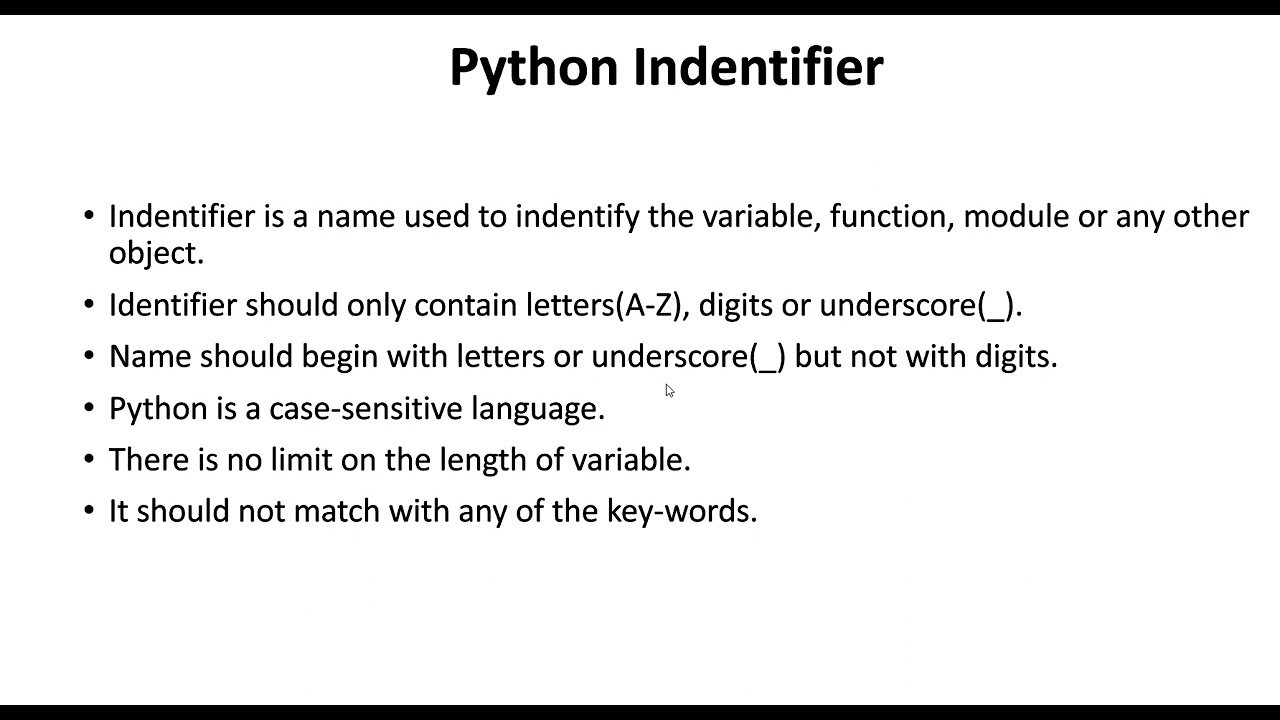 Python Indentifier

• Indentifier is a name used to indentify the variable, function, module or any other object.

• Identifier should only contain letters(A-Z), digits or underscore(_).

• Name should begin with letters or underscore(_) but not with digits.

• Python is a case-sensitive language.

• There is no limit on the length of variable.

• It should not match with any of the key-words.